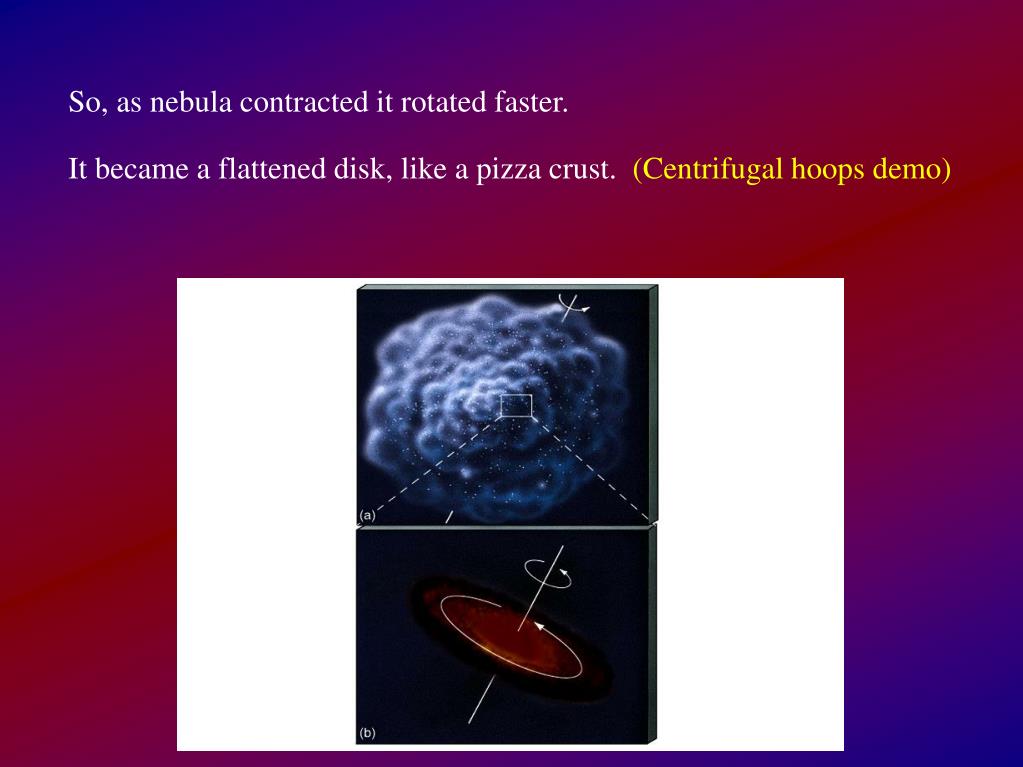 So, as nebula contracted it rotated faster.

It became a flattened disk, like a pizza crust. (Centrifugal hoops demo)

(a)

(b)